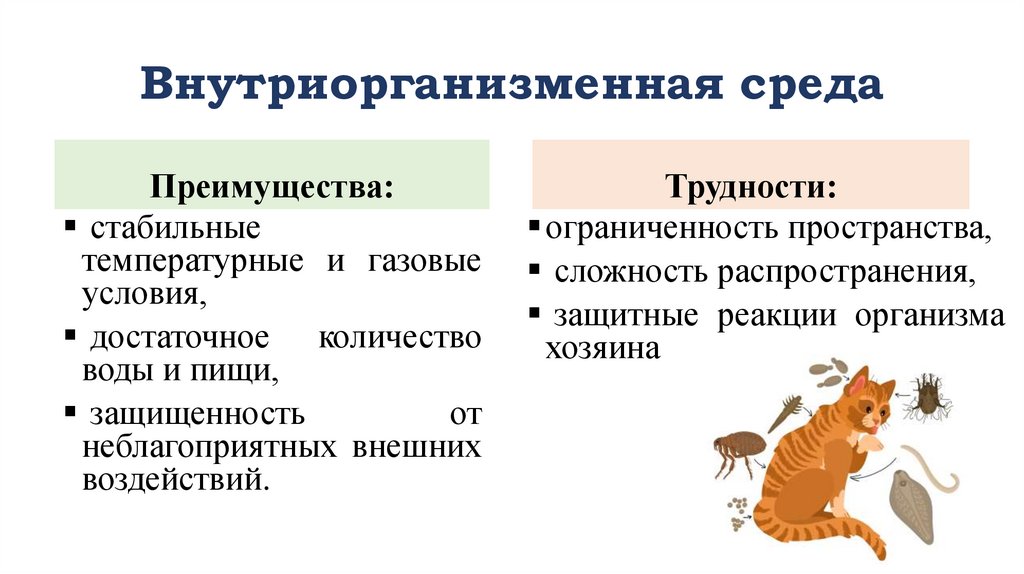 Внутриорганизменная среда

Преимущества:

▪ стабильные температурные и газовые условия,

▪ достаточное количество воды и пищи,

▪ защищенность от неблагоприятных внешних воздействий.

Трудности:

▪ ограниченность пространства,

▪ сложность распространения,

▪ защитные реакции организма хозяина